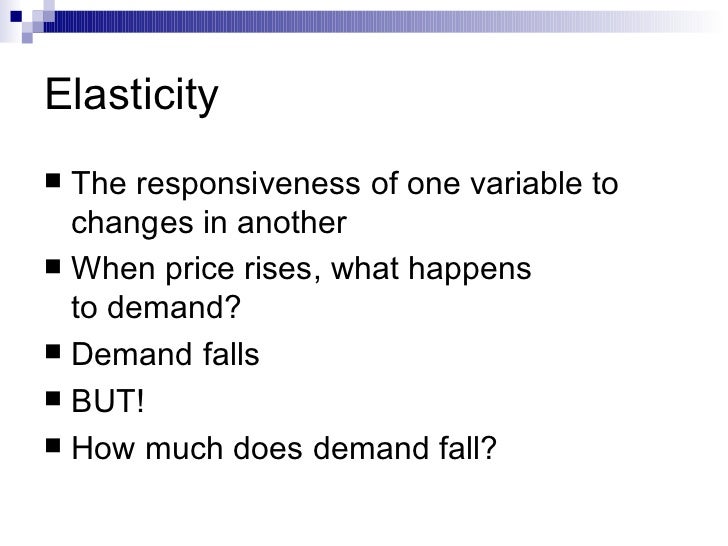 Elasticity

■ The responsiveness of one variable to changes in another
■ When price rises, what happens to demand?
■ Demand falls
■ BUT!
■ How much does demand fall?